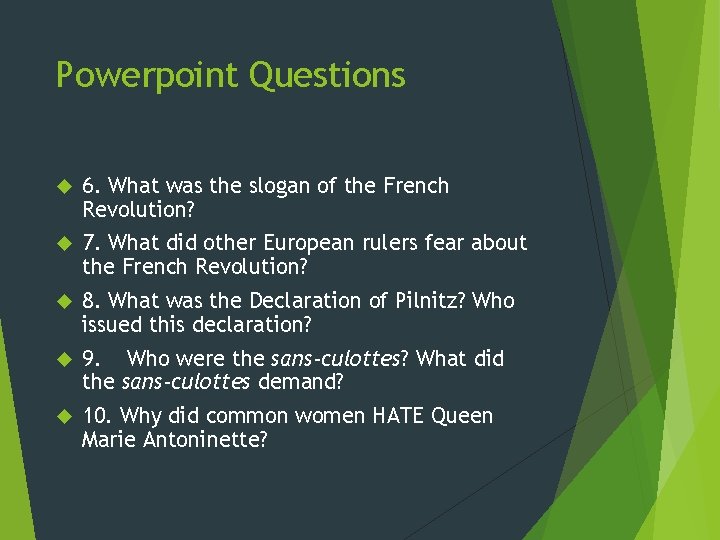 Powerpoint Questions

6. What was the slogan of the French Revolution?

7. What did other European rulers fear about the French Revolution?

8. What was the Declaration of Pilnitz? Who issued this declaration?

9. Who were the sans-culottes? What did the sans-culottes demand?

10. Why did common women HATE Queen Marie Antoninette?